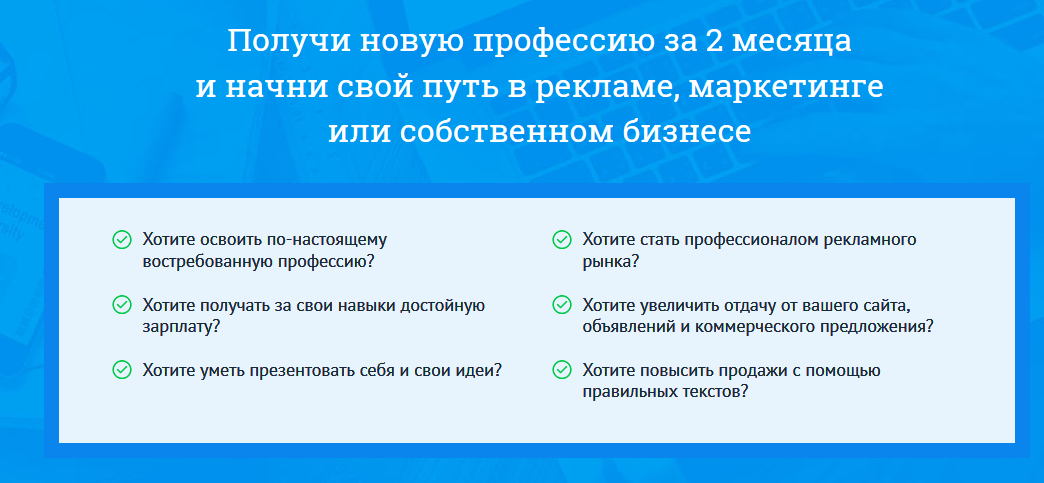 Получи новую профессию за 2 месяца и начни свой путь в рекламе, маркетинге или собственном бизнесе

Хотите освоить по-настоящему востребованную профессию?

Хотите получать за свои навыки достойную зарплату?

Хотите уметь презентовать себя и свои идеи?

Хотите стать профессионалом рекламного рынка?

Хотите увеличить отдачу от вашего сайта, объявлений и коммерческого предложения?

Хотите повысить продажи с помощью правильных текстов?